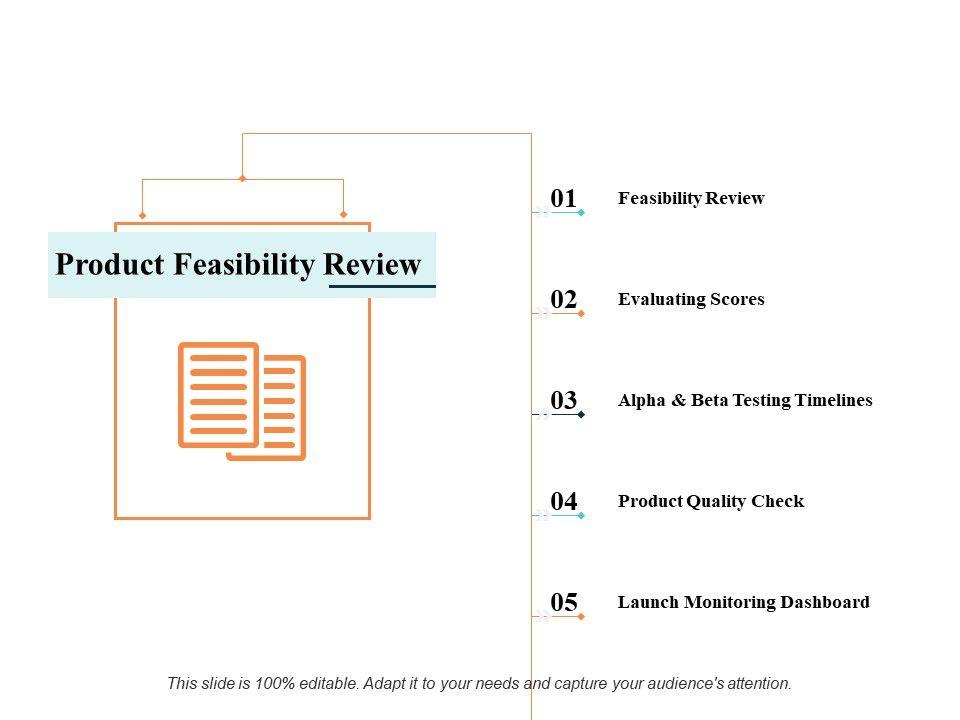 Product Feasibility Review

01 Feasibility Review

02 Evaluating Scores

03 Alpha & Beta Testing Timelines

04 Product Quality Check

05 Launch Monitoring Dashboard

This slide is 100% editable. Adapt it to your needs and capture your audience's attention.